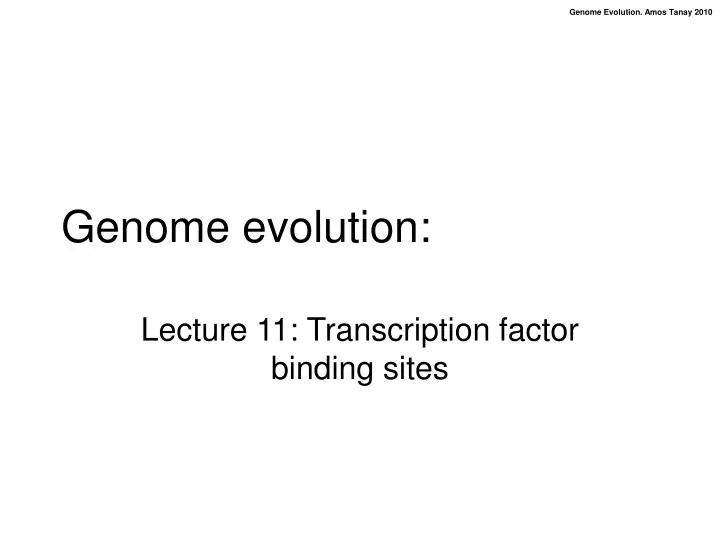 Genome Evolution. Amos Tanay 2010

Genome evolution:

Lecture 11: Transcription factor binding sites